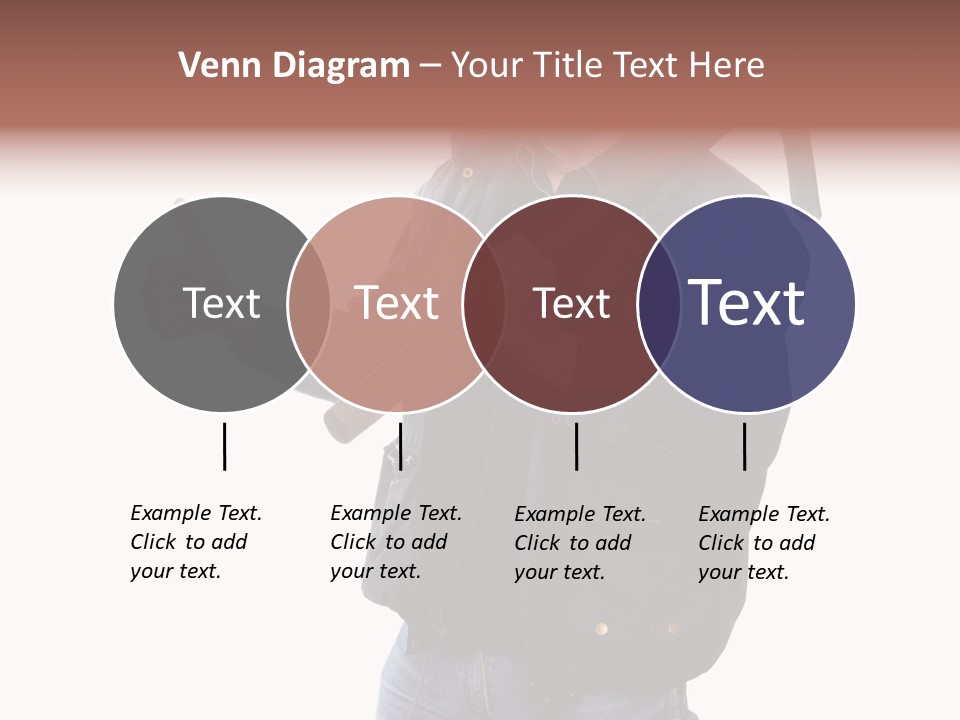 Venn Diagram – Your Title Text Here

Text

Text

Text

Text

Example Text. Click to add your text.

Example Text. Click to add your text.

Example Text. Click to add your text.

Example Text. Click to add your text.